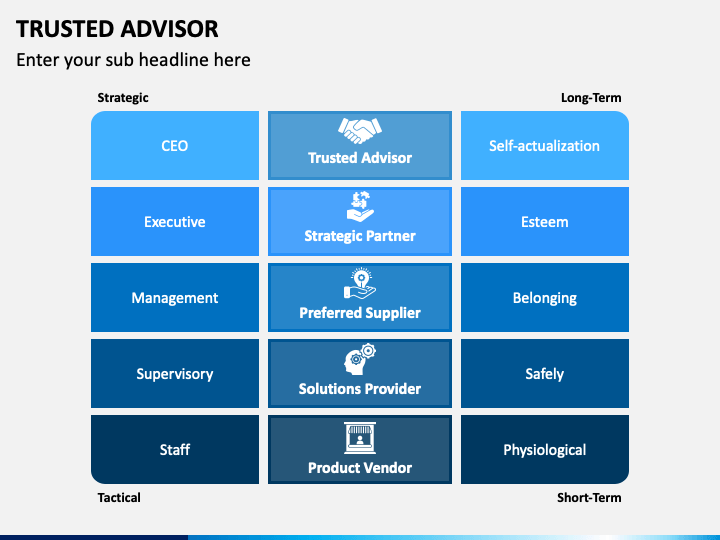 TRUSTED ADVISOR

Enter your sub headline here

Strategic

Long-Term

| CEO | Trusted Advisor | Self-actualization |
|---|---|---|
| Executive | Strategic Partner | Esteem |
| Management | Preferred Supplier | Belonging |
| Supervisory | Solutions Provider | Safely |
| Staff | Product Vendor | Physiological |

Tactical

Short-Term